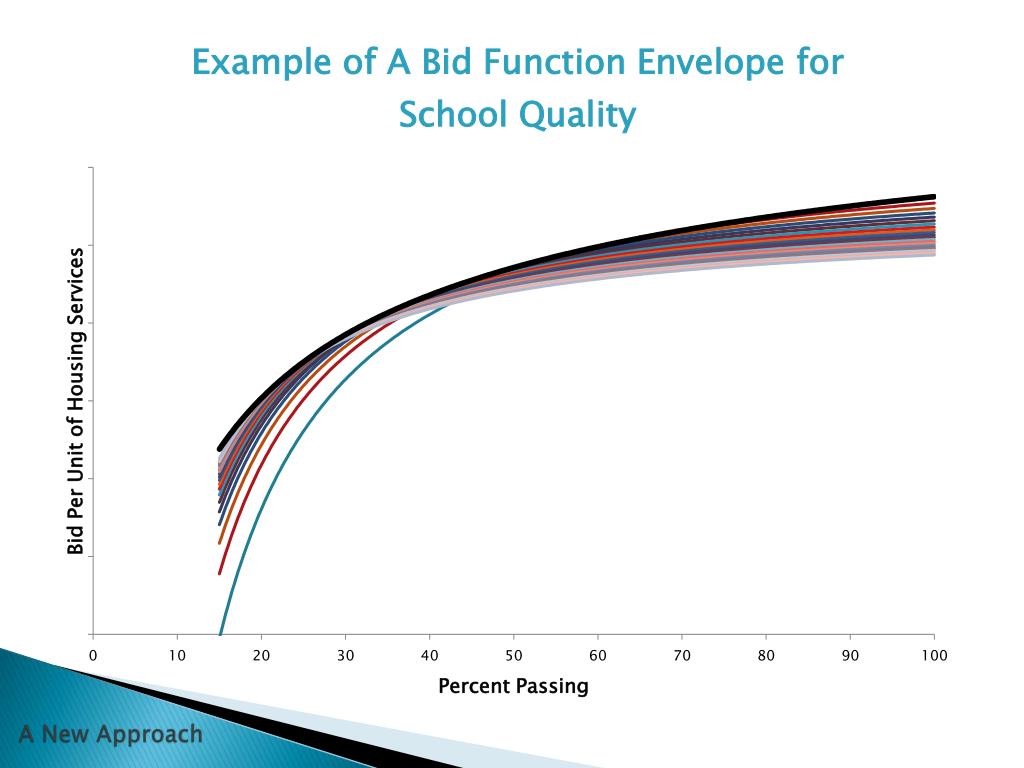 Example of A Bid Function Envelope for School Quality

Bid Per Unit of Housing Services

0 10 20 30 40 50 60 70 80 90 100

Percent Passing

A New Approach